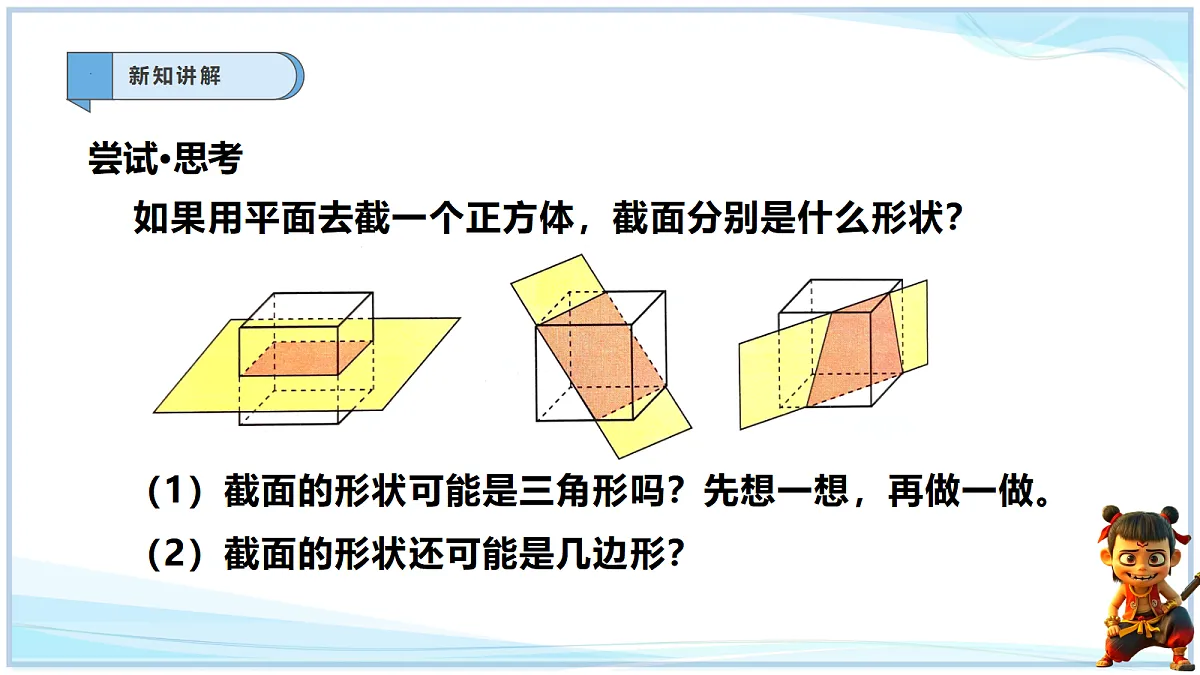 新知讲解

尝试•思考

如果用平面去截一个正方体，截面分别是什么形状？

（1）截面的形状可能是三角形吗？先想一想，再做一做。

（2）截面的形状还可能是几边形？